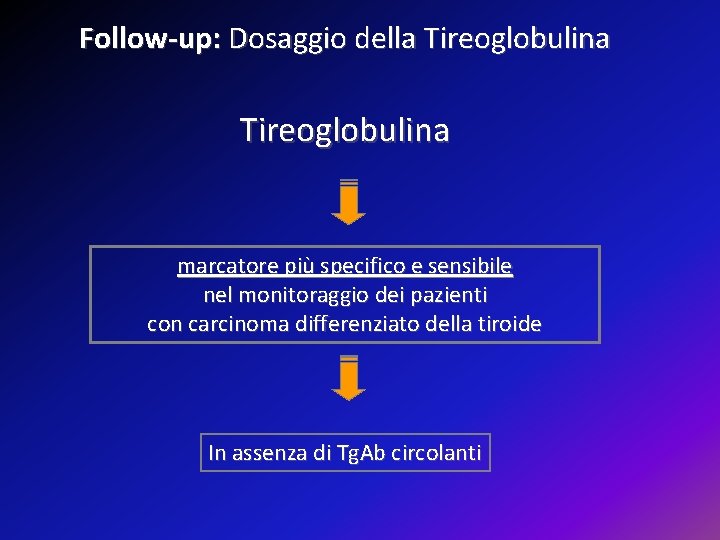 Follow-up: Dosaggio della Tireoglobulina

Tireoglobulina

marcatore più specifico e sensibile
nel monitoraggio dei pazienti
con carcinoma differenziato della tiroide

In assenza di TgAb circolanti